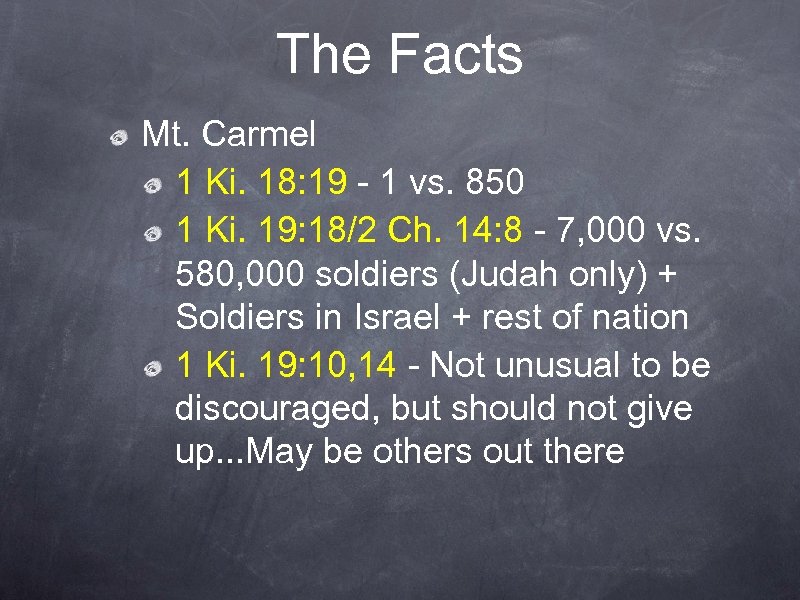 The Facts

Mt. Carmel

1 Ki. 18:19 - 1 vs. 850

1 Ki. 19:18/2 Ch. 14:8 - 7,000 vs. 580,000 soldiers (Judah only) + Soldiers in Israel + rest of nation

1 Ki. 19:10,14 - Not unusual to be discouraged, but should not give up...May be others out there